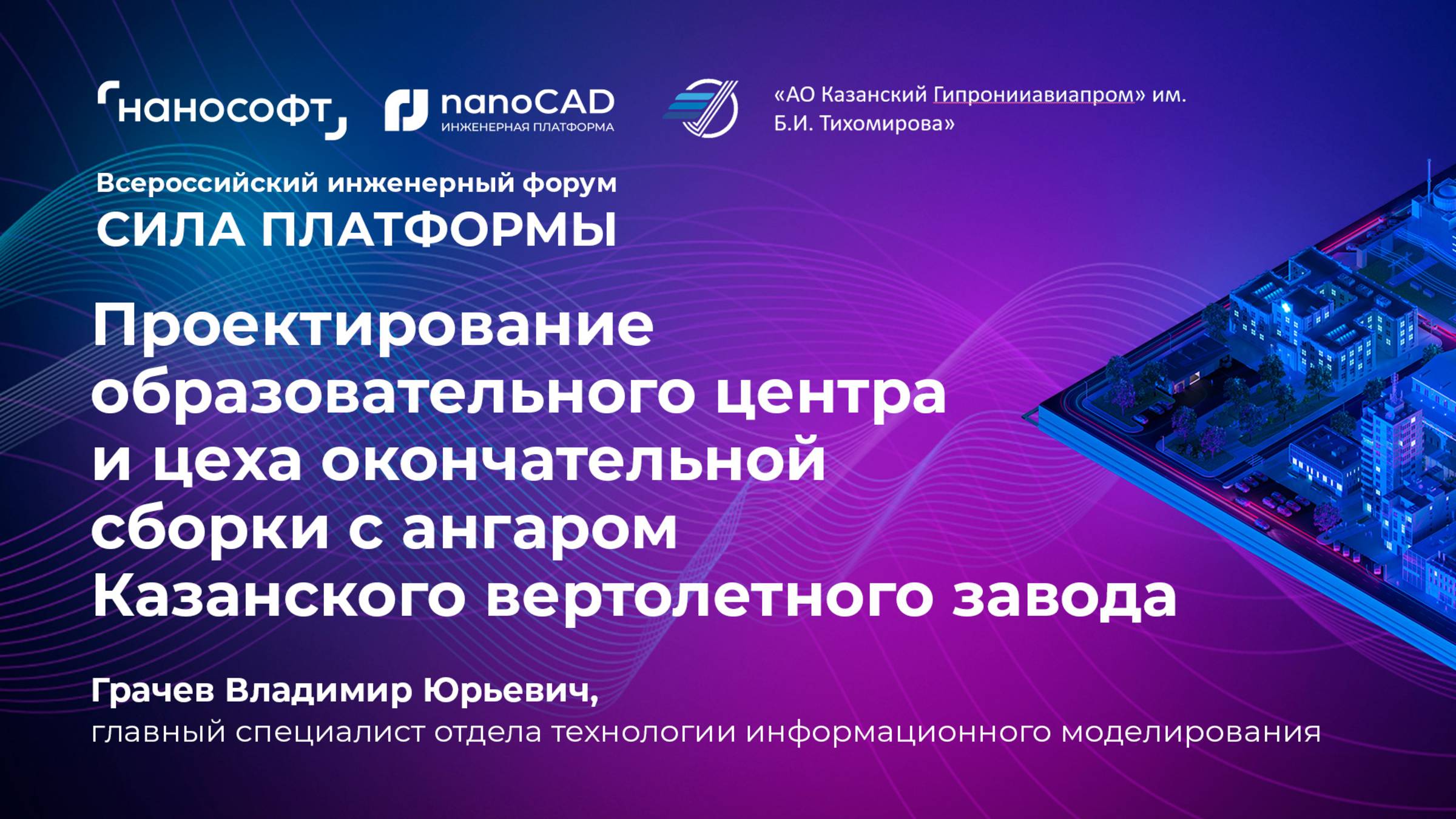 нанософт

nanoCAD
ИНЖЕНЕРНАЯ ПЛАТФОРМА

«АО Казанский Гипронииавиапром» им. Б.И. Тихомирова»

Всероссийский инженерный форум
СИЛА ПЛАТФОРМЫ

Проектирование образовательного центра и цеха окончательной сборки с ангаром Казанского вертолетного завода

Грачев Владимир Юрьевич,
главный специалист отдела технологии информационного моделирования